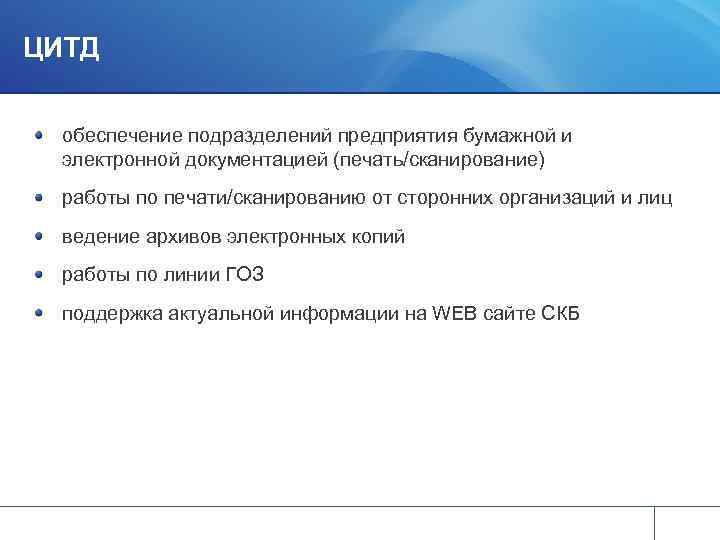 ЦИТД

- обеспечение подразделений предприятия бумажной и электронной документацией (печать/сканирование)
- работы по печати/сканированию от сторонних организаций и лиц
- ведение архивов электронных копий
- работы по линии ГОЗ
- поддержка актуальной информации на WEB сайте СКБ